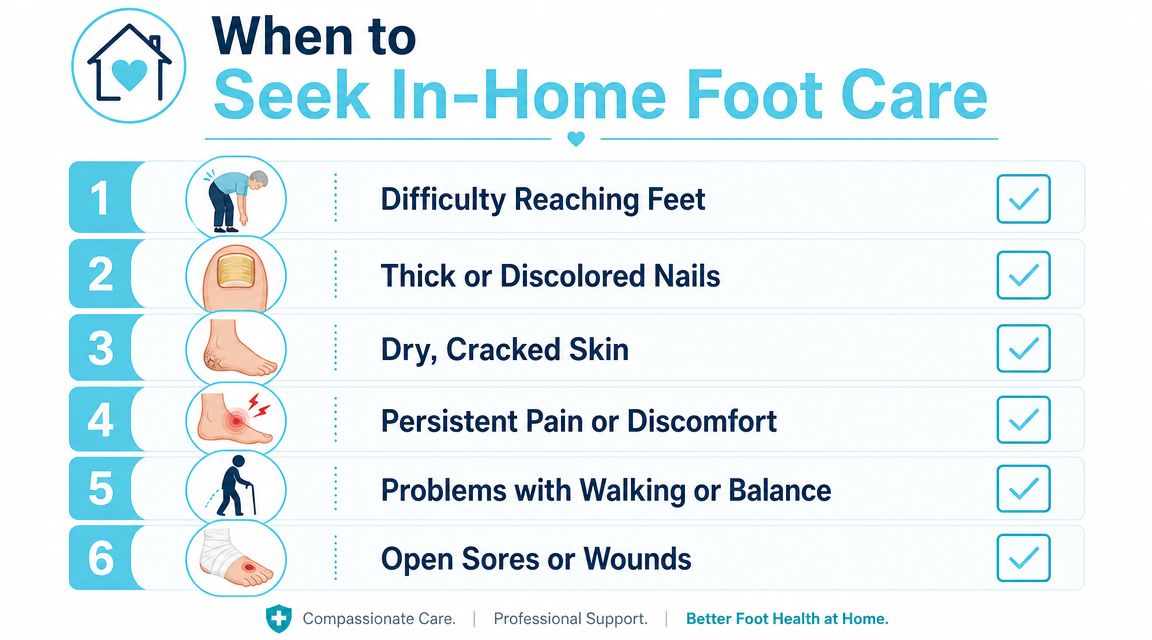 When to
Seek In-Home Foot Care

1 Difficulty Reaching Feet
2 Thick or Discolored Nails
3 Dry, Cracked Skin
4 Persistent Pain or Discomfort
5 Problems with Walking or Balance
6 Open Sores or Wounds

Compassionate Care. | Professional Support. | Better Foot Health at Home.